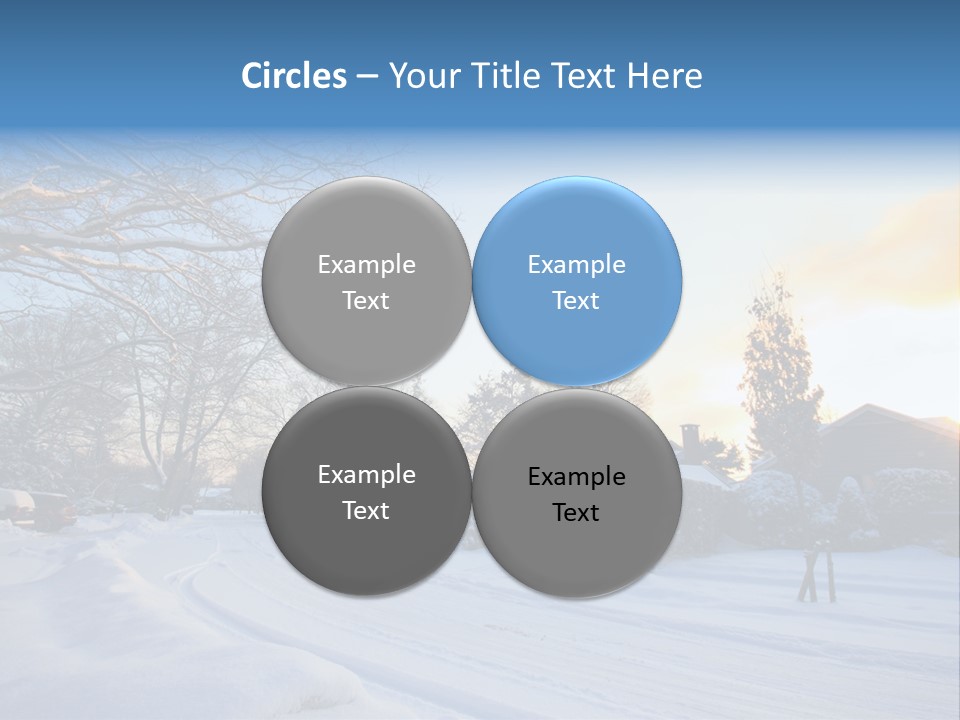 Circles – Your Title Text Here

Example Text

Example Text

Example Text

Example Text